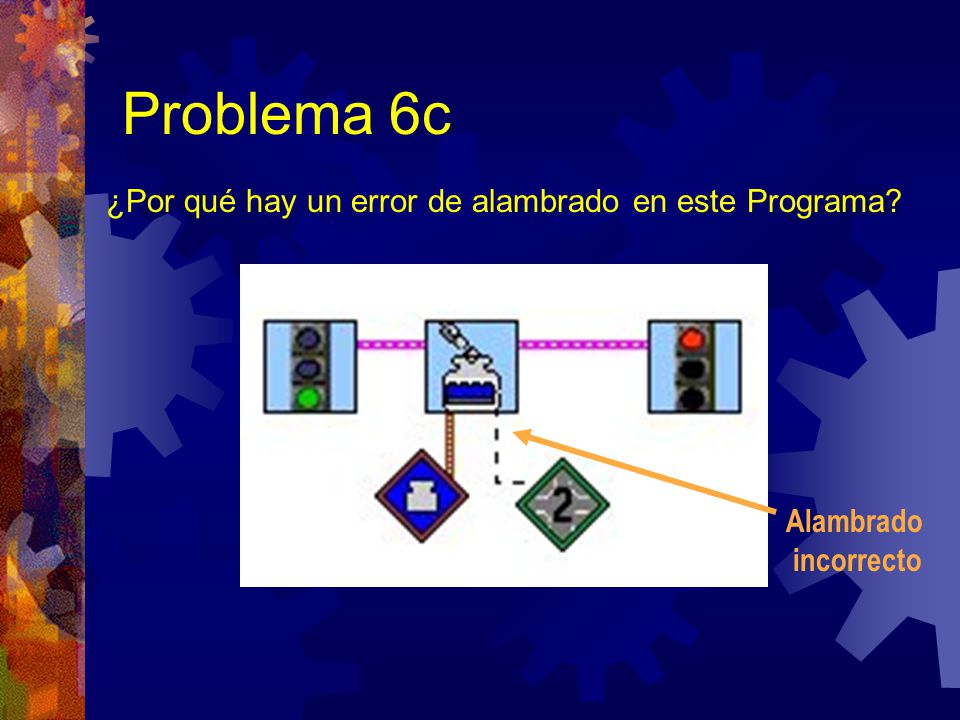 Problema 6c

¿Por qué hay un error de alambrado en este Programa?

2

Alambrado incorrecto